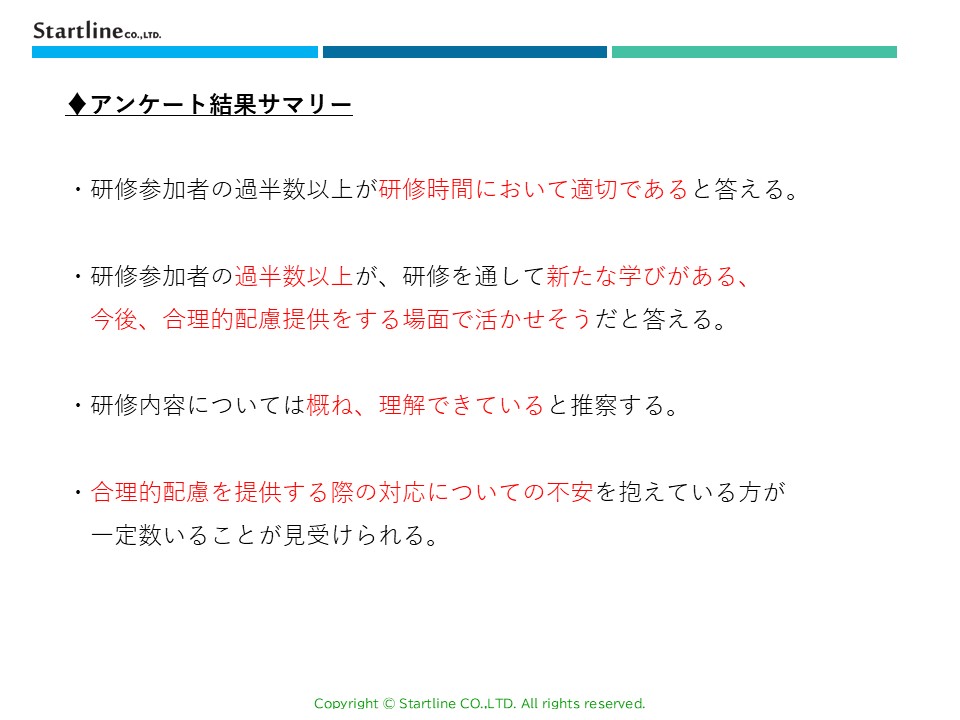 Startline CO.,LTD.

♦アンケート結果サマリー

・研修参加者の過半数以上が研修時間において適切であると答える。

・研修参加者の過半数以上が、研修を通して新たな学びがある、今後、合理的配慮提供をする場面で活かせそうだと答える。

・研修内容については概ね、理解できていると推察する。

・合理的配慮を提供する際の対応についての不安を抱えている方が一定数いることが見受けられる。

Copyright © Startline CO.,LTD. All rights reserved.